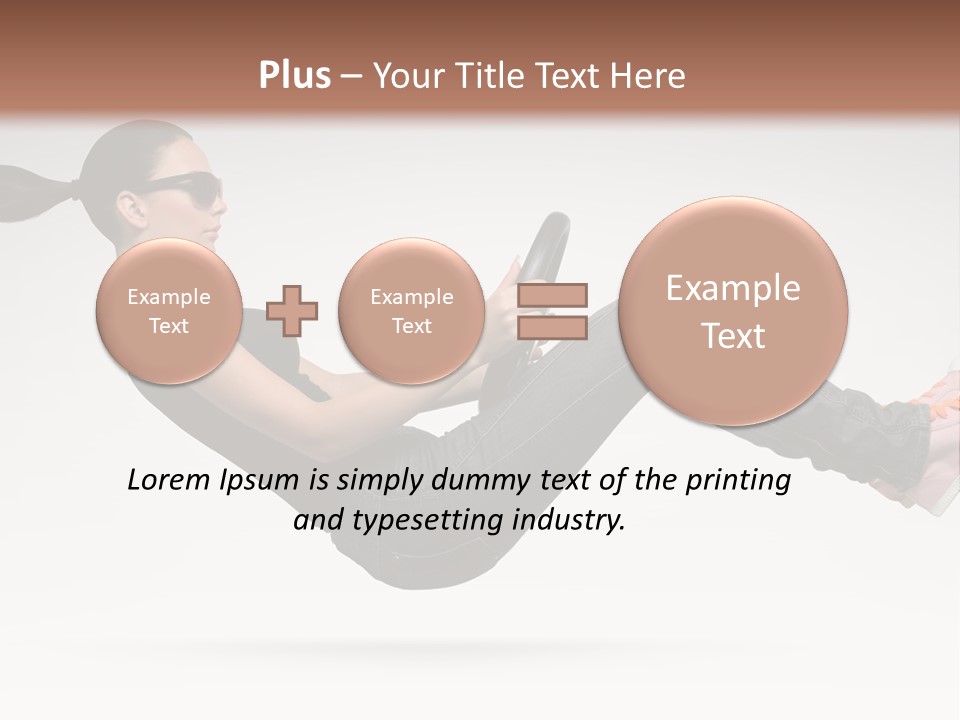 Plus – Your Title Text Here

Example Text

Example Text

Example Text

Lorem Ipsum is simply dummy text of the printing and typesetting industry.